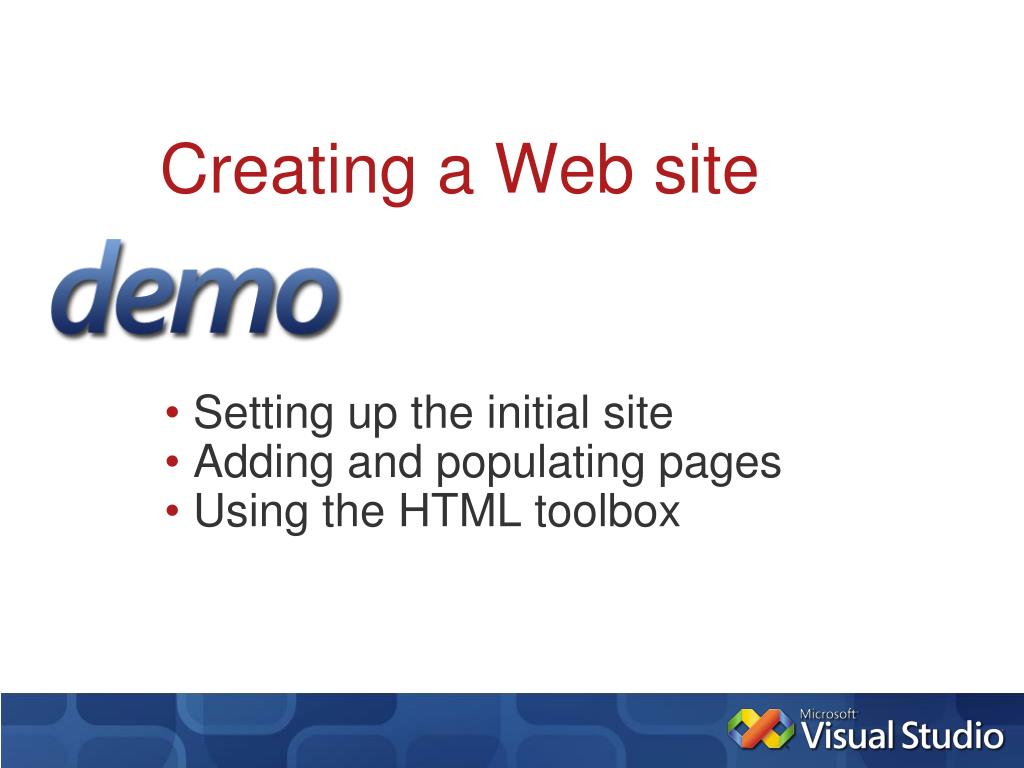 Creating a Web site

demo

• Setting up the initial site
• Adding and populating pages
• Using the HTML toolbox

Microsoft Visual Studio